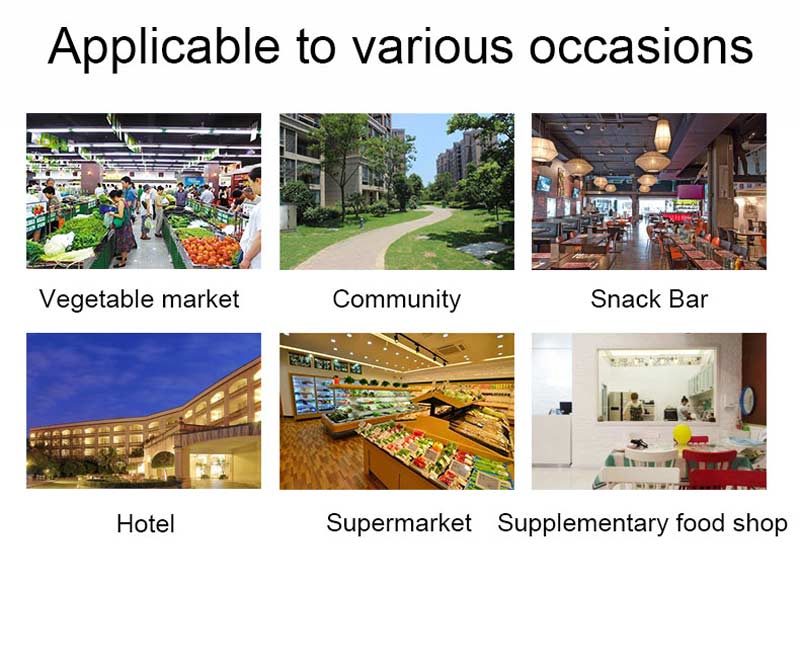 Applicable to various occasions

Vegetable market

Community

Snack Bar

Hotel

Supermarket

Supplementary food shop